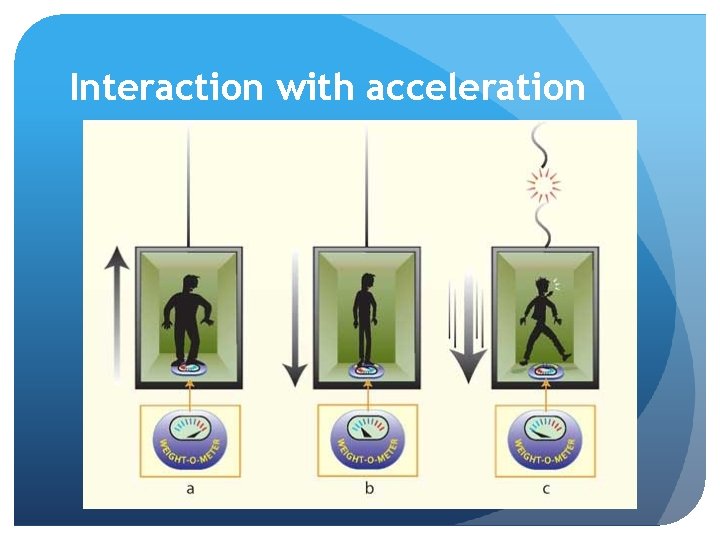 Interaction with acceleration

WEIGHT-O-METER

a

WEIGHT-O-METER

b

WEIGHT-O-METER

c